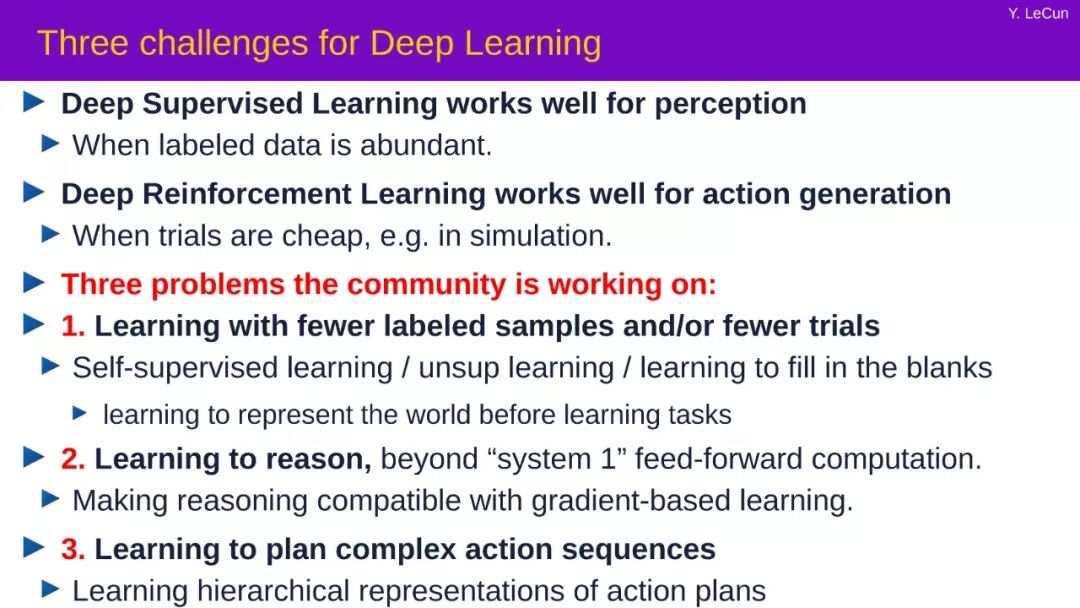 Y. LeCun

Three challenges for Deep Learning

Deep Supervised Learning works well for perception

When labeled data is abundant.

Deep Reinforcement Learning works well for action generation

When trials are cheap, e.g. in simulation.

Three problems the community is working on:

1. Learning with fewer labeled samples and/or fewer trials

Self-supervised learning / unsup learning / learning to fill in the blanks

learning to represent the world before learning tasks

2. Learning to reason, beyond “system 1” feed-forward computation.

Making reasoning compatible with gradient-based learning.

3. Learning to plan complex action sequences

Learning hierarchical representations of action plans